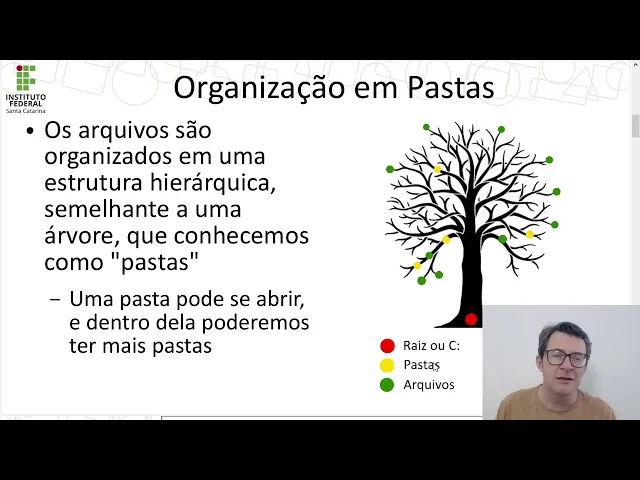 INSTITUTO FEDERAL
Santa Catarina

Organização em Pastas

• Os arquivos são organizados em uma estrutura hierárquica, semelhante a uma árvore, que conhecemos como "pastas"

– Uma pasta pode se abrir, e dentro dela poderemos ter mais pastas

Raiz ou C:
Pastas
Arquivos